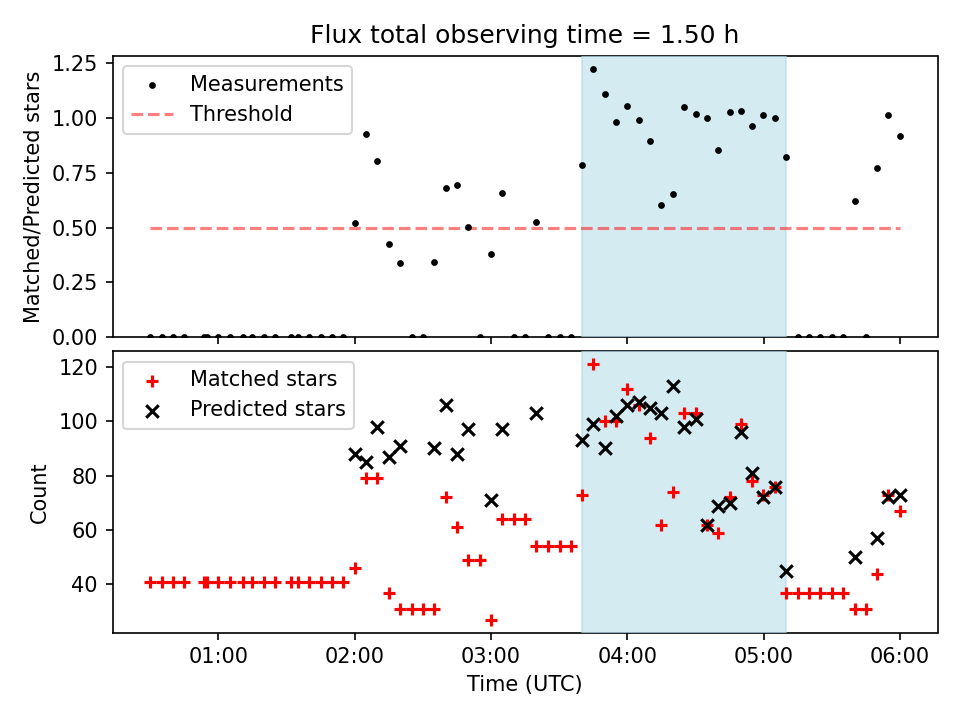 Flux total observing time = 1.50 h

Matched/Predicted stars

1.25
1.00
0.75
0.50
0.25
0.00

Measurements
Threshold

Count

120
100
80
60
40

Matched stars
Predicted stars

01:00
02:00
03:00
04:00
05:00
06:00

Time (UTC)